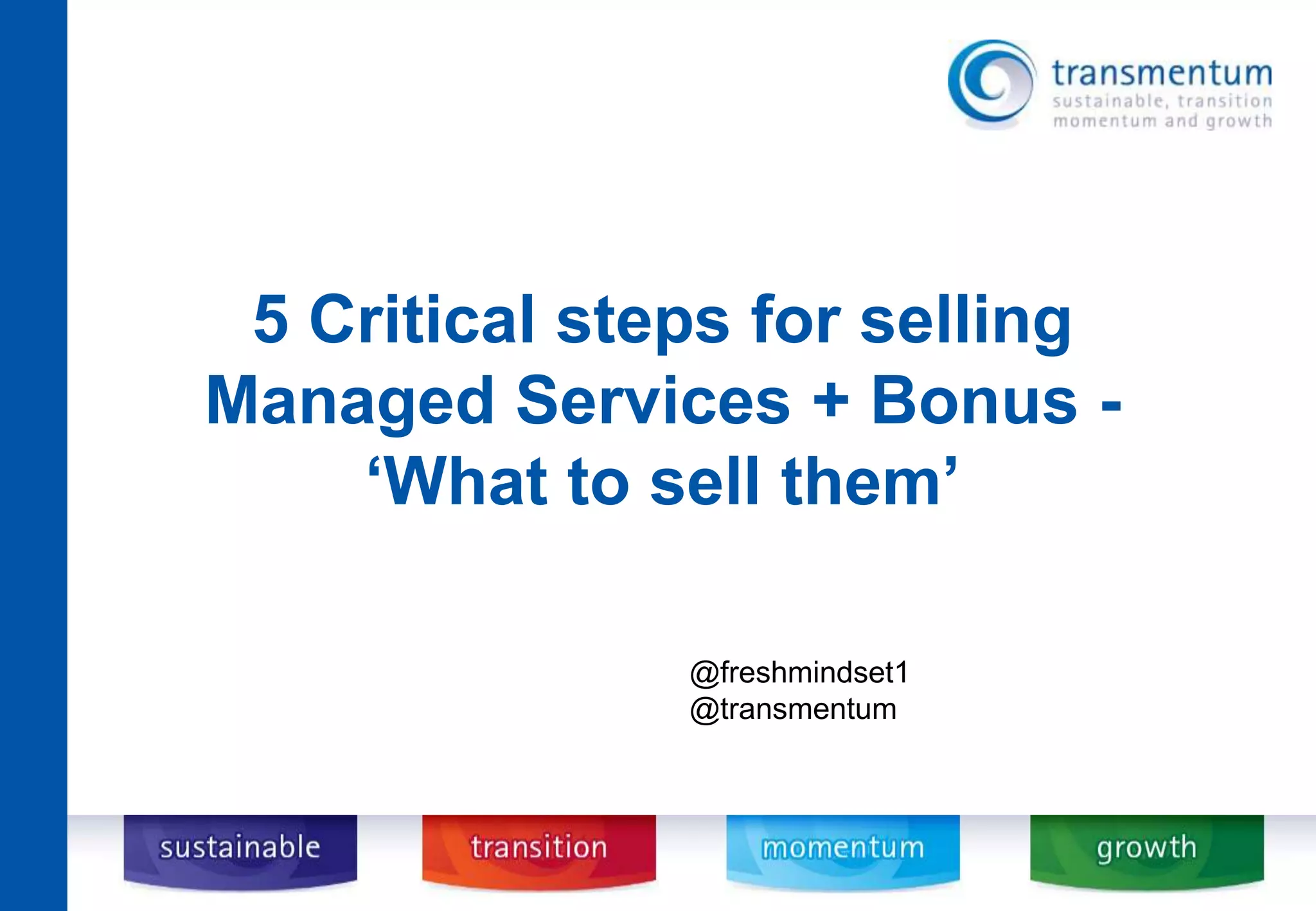 transmentum
sustainable, transition
momentum and growth

5 Critical steps for selling Managed Services + Bonus - ‘What to sell them’

@freshmindset1
@transmentum

sustainable

transition

momentum

growth